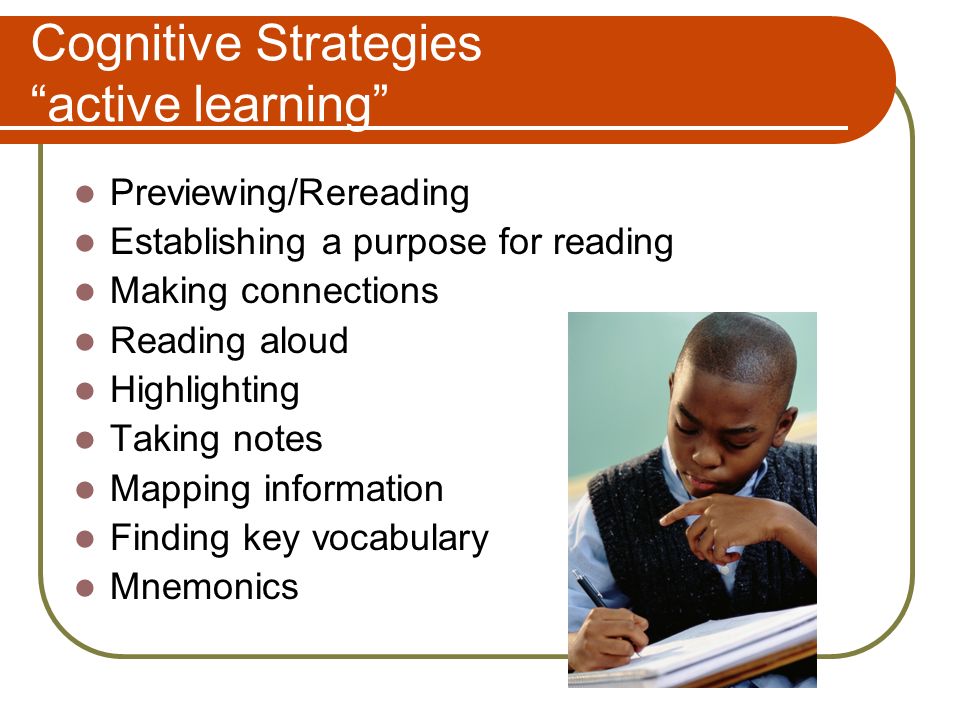 Cognitive Strategies
“active learning”

- Previewing/Rereading
- Establishing a purpose for reading
- Making connections
- Reading aloud
- Highlighting
- Taking notes
- Mapping information
- Finding key vocabulary
- Mnemonics